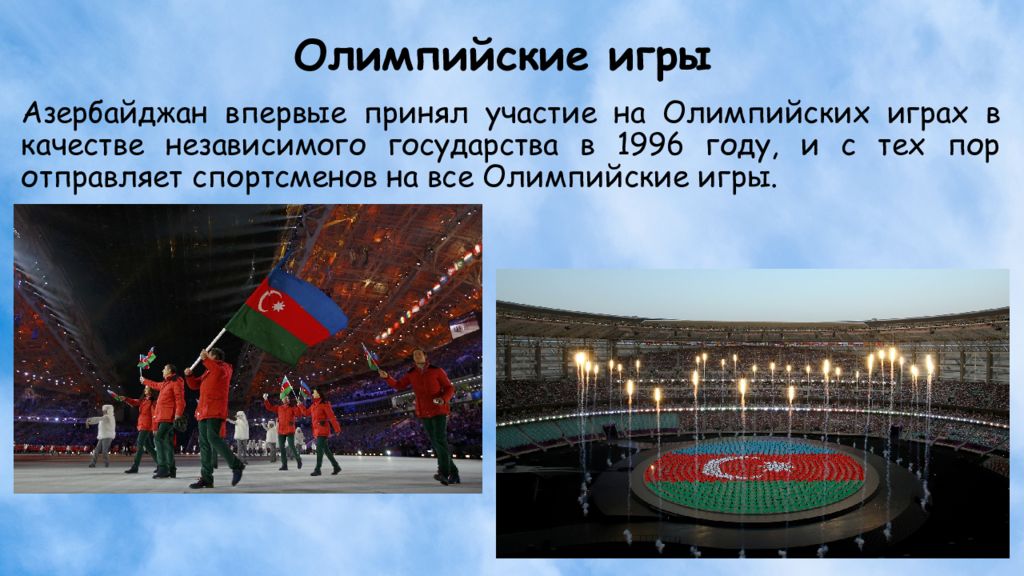 Олимпийские игры

Азербайджан впервые принял участие на Олимпийских играх в качестве независимого государства в 1996 году, и с тех пор отправляет спортсменов на все Олимпийские игры.